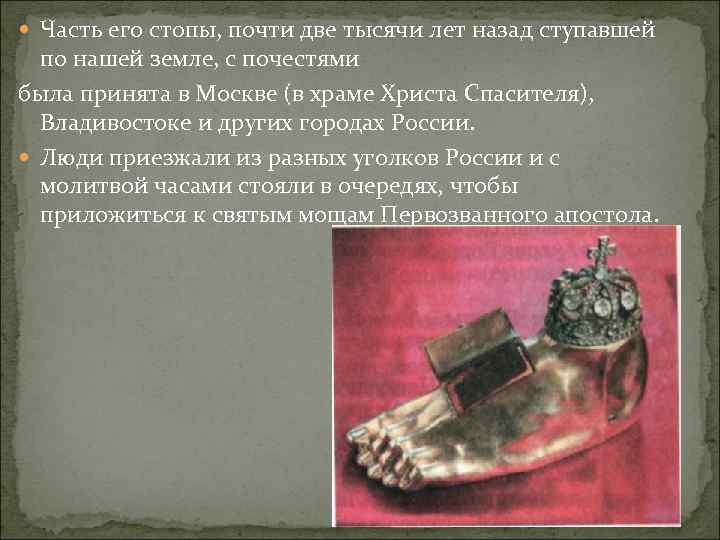 Часть его стопы, почти две тысячи лет назад ступавшей по нашей земле, с почестями
была принята в Москве (в храме Христа Спасителя), Владивостоке и других городах России.

Люди приезжали из разных уголков России и с молитвой часами стояли в очередях, чтобы приложиться к святым мощам Первозванного апостола.